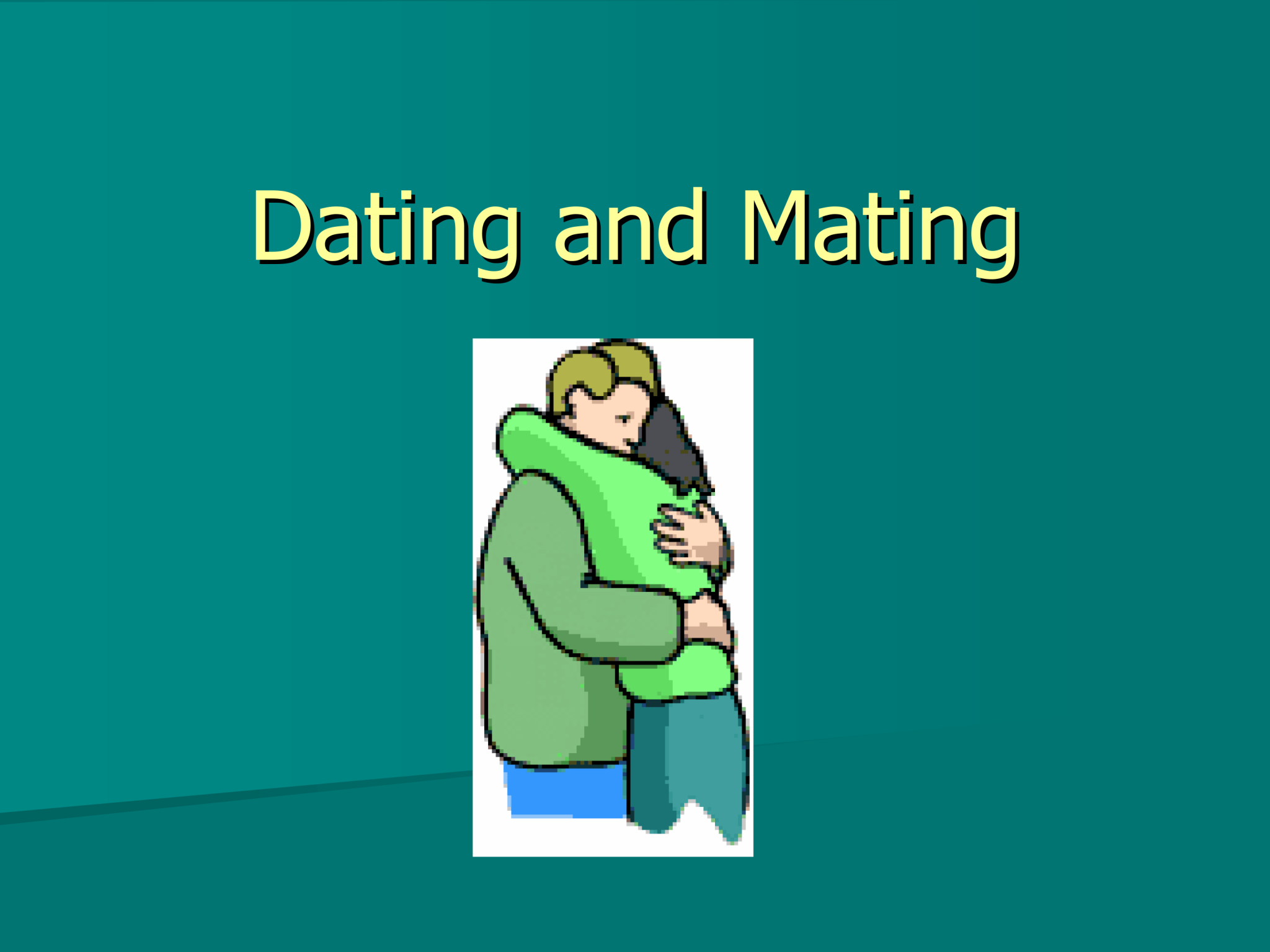 Dating and Mating